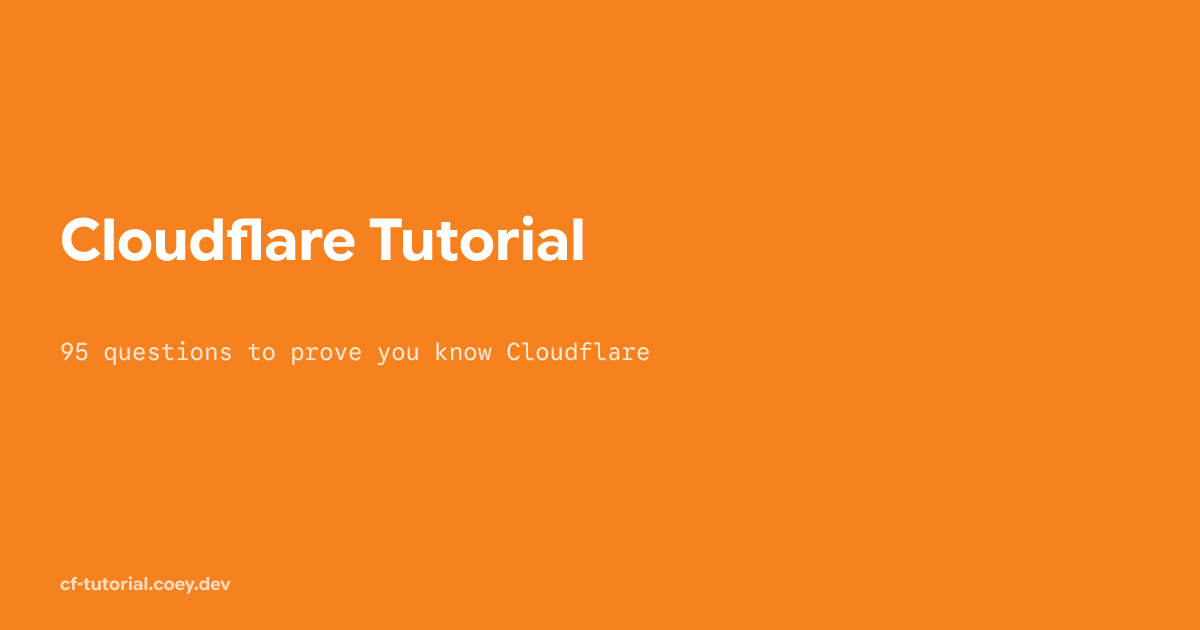 Cloudflare Tutorial

95 questions to prove you know Cloudflare

cf-tutorial.coey.dev